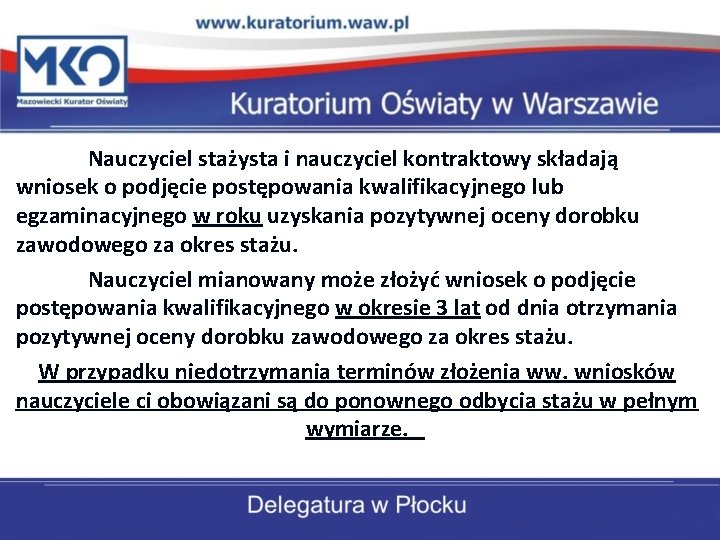 www.kuratorium.waw.pl

MKO
Mazowiecki Kurator Oświaty

Kuratorium Oświaty w Warszawie

Nauczyciel stażysta i nauczyciel kontraktowy składają wniosek o podjęcie postępowania kwalifikacyjnego lub egzaminacyjnego w roku uzyskania pozytywnej oceny dorobku zawodowego za okres stażu.

Nauczyciel mianowany może złożyć wniosek o podjęcie postępowania kwalifikacyjnego w okresie 3 lat od dnia otrzymania pozytywnej oceny dorobku zawodowego za okres stażu.

W przypadku niedotrzymania terminów złożenia ww. wniosków nauczyciele ci obowiązani są do ponownego odbycia stażu w pełnym wymiarze.

Delegatura w Płocku